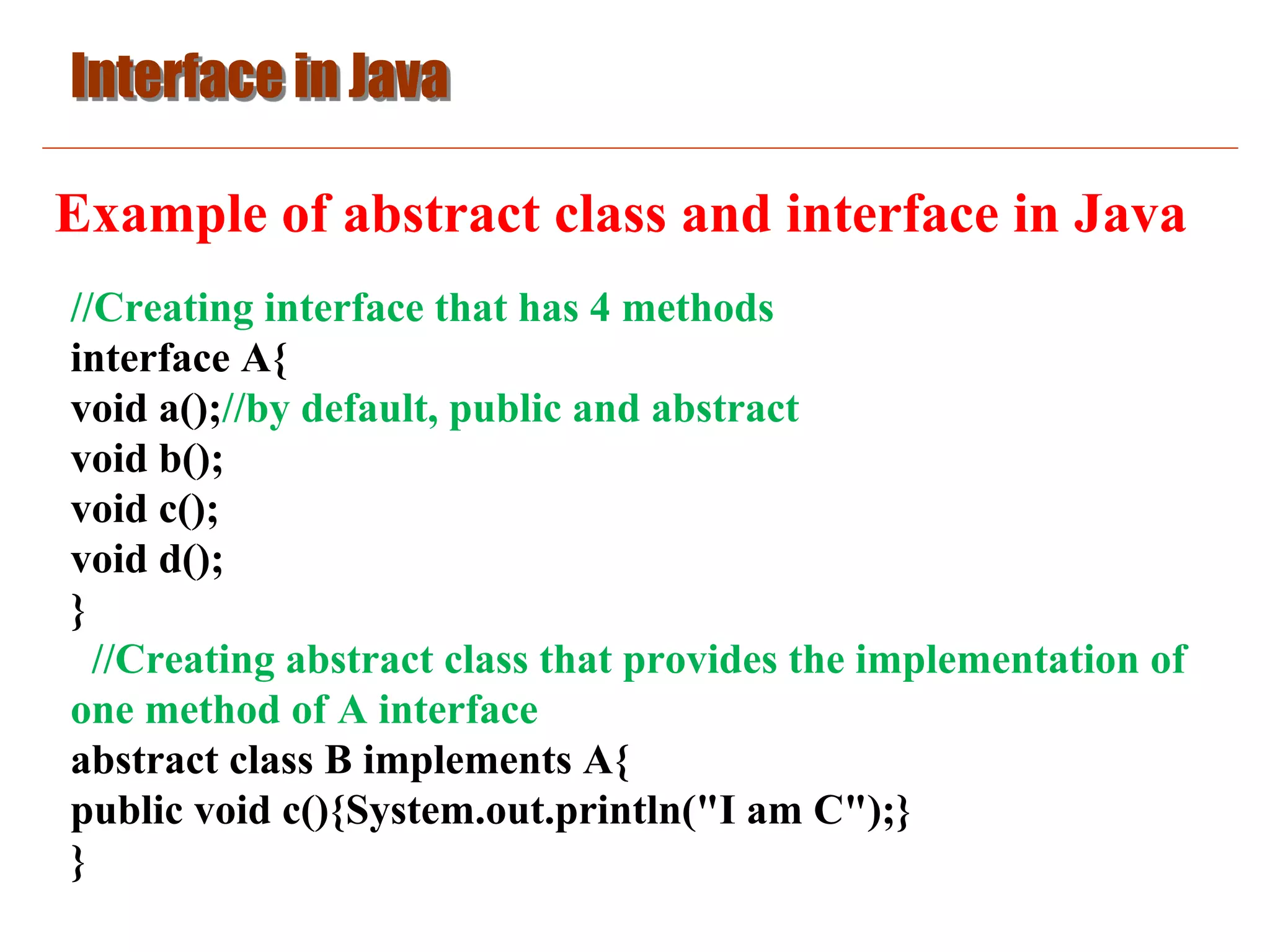 Interface in Java

Example of abstract class and interface in Java

//Creating interface that has 4 methods
interface A{
void a();//by default, public and abstract
void b();
void c();
void d();
}
//Creating abstract class that provides the implementation of one method of A interface
abstract class B implements A{
public void c(){System.out.println("I am C");}
}